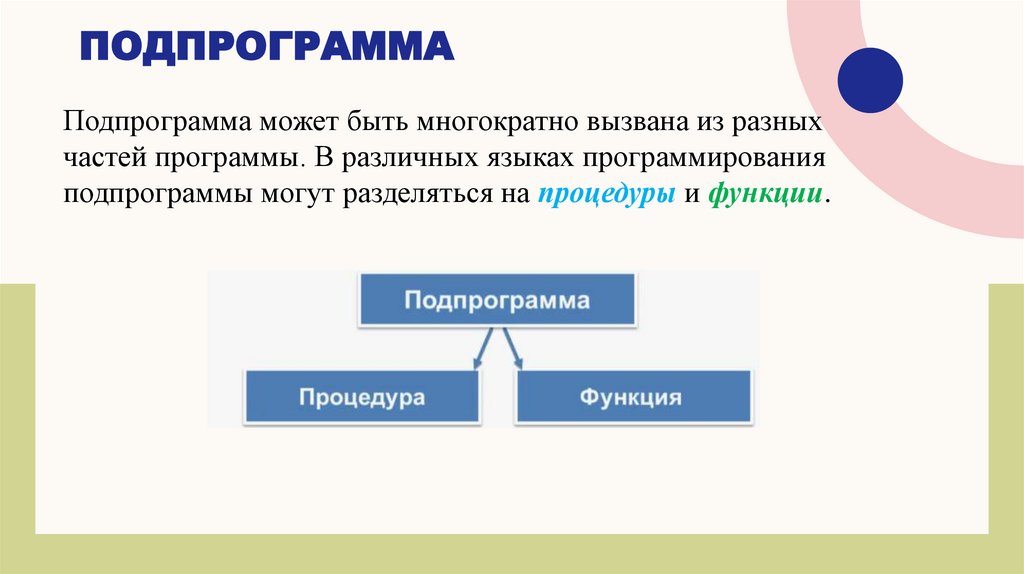 ПОДПРОГРАММА

Подпрограмма может быть многократно вызвана из разных частей программы. В различных языках программирования подпрограммы могут разделяться на процедуры и функции.

Подпрограмма

Процедура

Функция